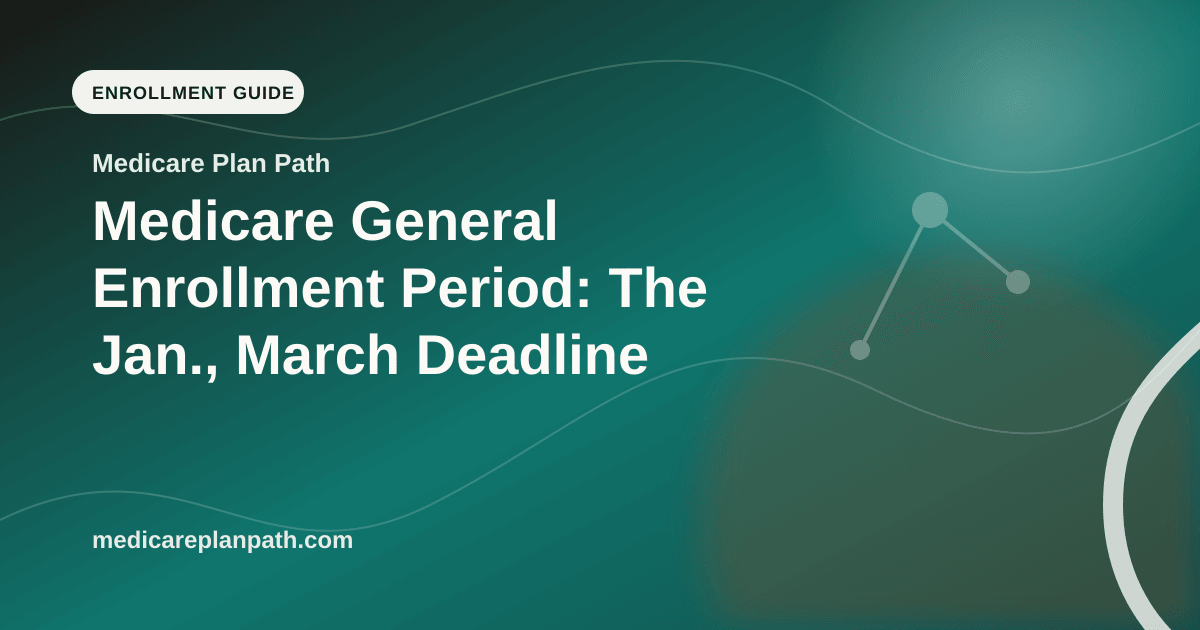 ENROLLMENT GUIDE

Medicare Plan Path

Medicare General Enrollment Period: The Jan., March Deadline

medicareplanpath.com